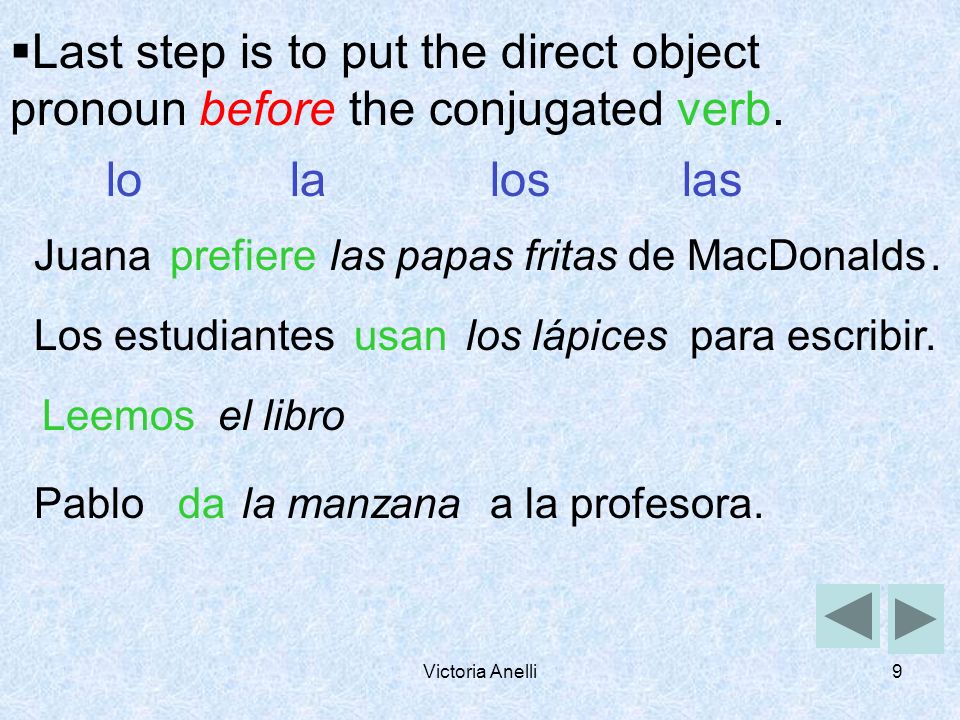 ▪Last step is to put the direct object pronoun before the conjugated verb.

lo la los las

Juana prefiere las papas fritas de MacDonalds.

Los estudiantes usan los lápices para escribir.

Leemos el libro

Pablo da la manzana a la profesora.

Victoria Anelli

9